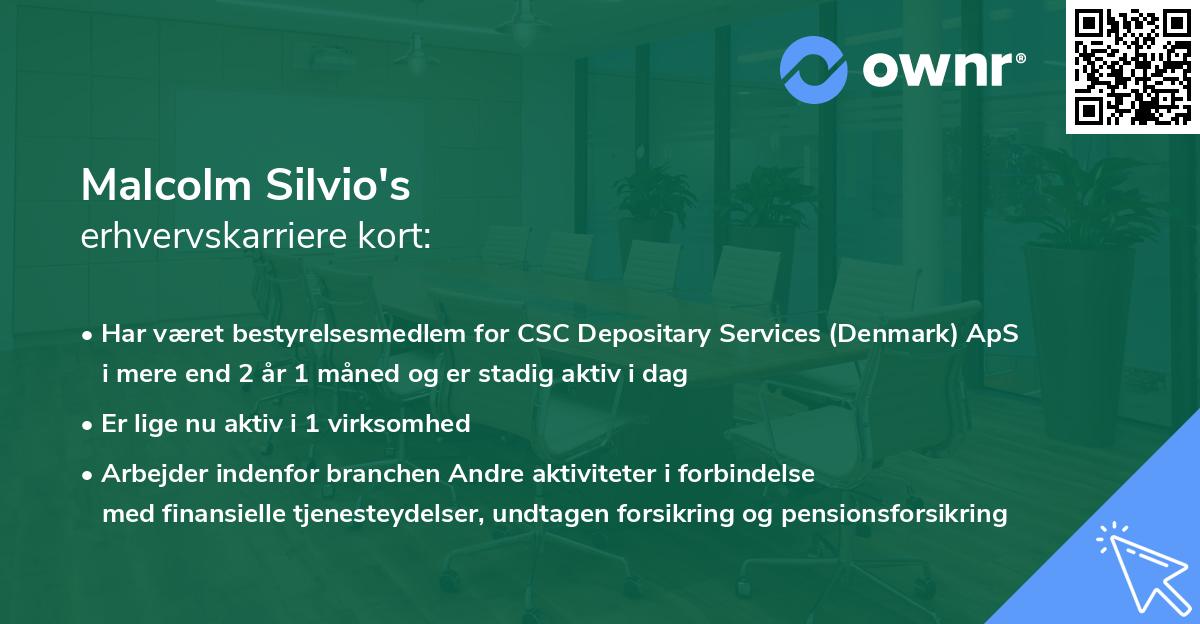 ownr®

Malcolm Silvio's
erhvervskarriere kort:

• Har været bestyrelsesmedlem for CSC Depositary Services (Denmark) ApS i mere end 2 år 1 måned og er stadig aktiv i dag
• Er lige nu aktiv i 1 virksomhed
• Arbejder indenfor branchen Andre aktiviteter i forbindelse med finansielle tjenesteydelser, undtagen forsikring og pensionsforsikring